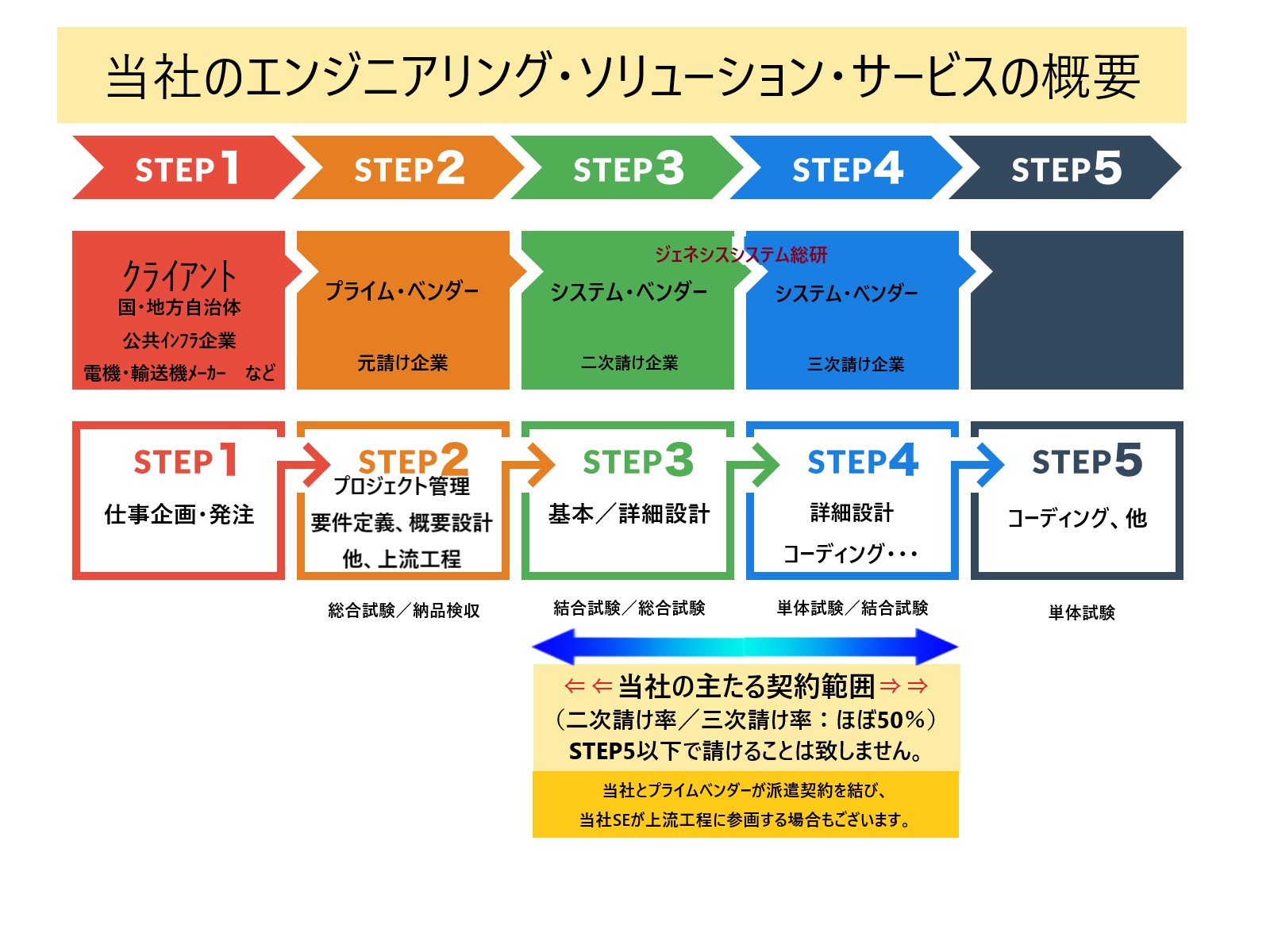 当社のエンジニアリング・ソリューション・サービスの概要

STEP1 STEP2 STEP3 STEP4 STEP5

クライアント
国・地方自治体
公共インフラ企業
電機・輸送機メーカー　など

プライム・ベンダー
元請け企業

ジェネシスシステム総研

システム・ベンダー
二次請け企業

システム・ベンダー
三次請け企業

STEP1
仕事企画・発注

STEP2
プロジェクト管理
要件定義、概要設計
他、上流工程

STEP3
基本／詳細設計

STEP4
詳細設計
コーディング・・・

STEP5
コーディング、他

総合試験／納品検収

結合試験／総合試験

単体試験／結合試験

単体試験

⇐⇐当社の主たる契約範囲⇒⇒
（二次請け率／三次請け率：ほぼ50％）
STEP5以下で請けることは致しません。

当社とプライムベンダーが派遣契約を結び、
当社SEが上流工程に参画する場合もございます。